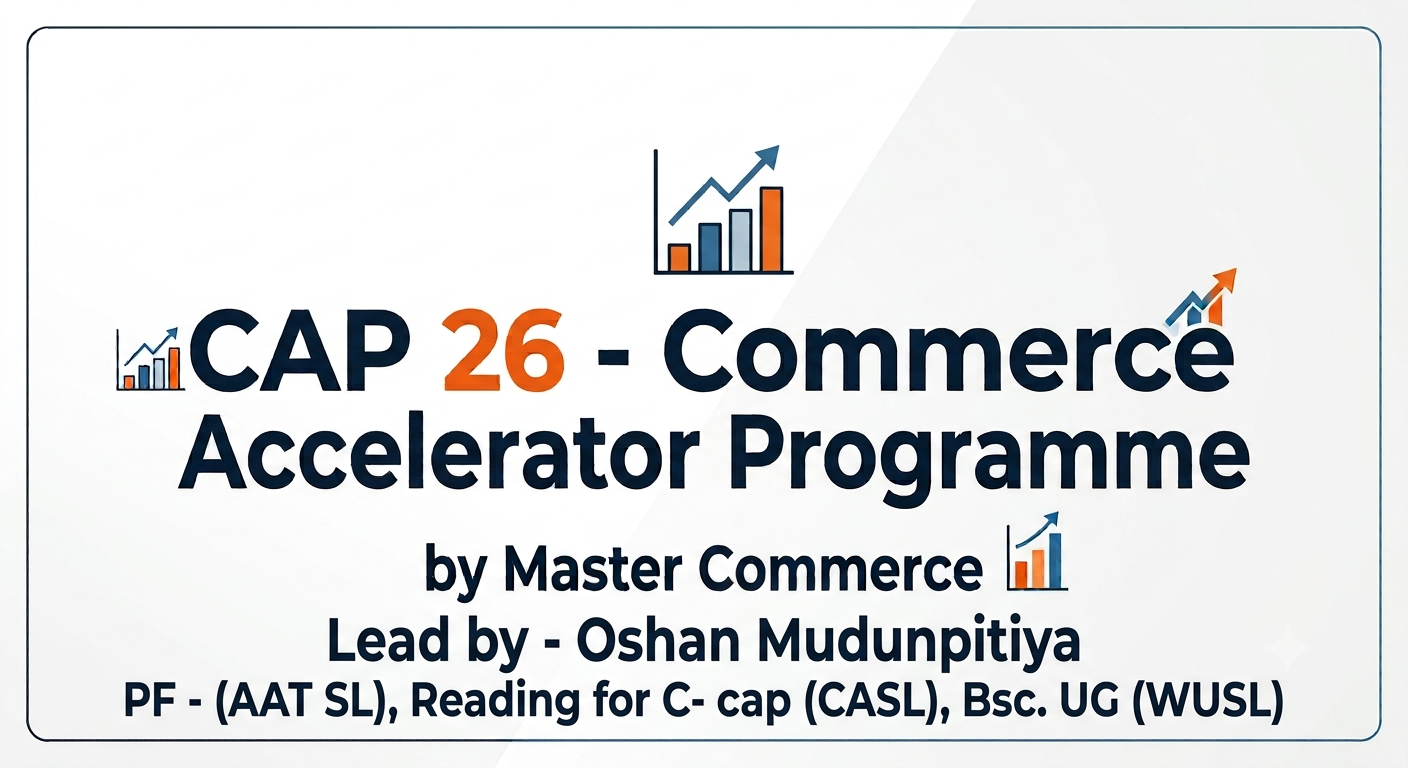 CAP 26 - Commerce Accelerator Programme

by Master Commerce

Lead by - Oshan Mudunpitiya

PF - (AAT SL), Reading for C- cap (CASL), Bsc. UG (WUSL)